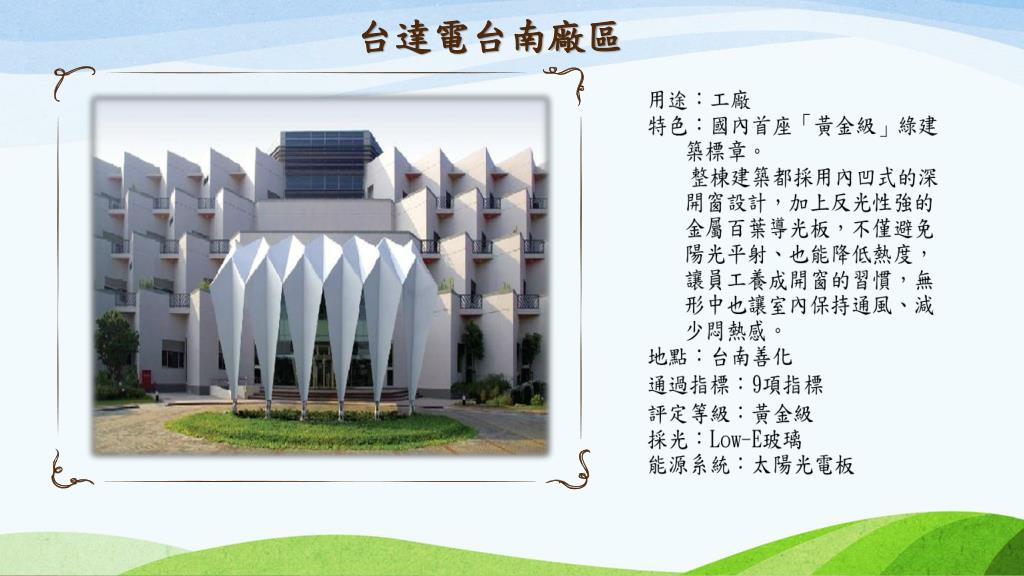 台達電台南廠區

用途：工廠
特色：國內首座「黃金級」綠建築標章。
整棟建築都採用內凹式的深開窗設計，加上反光性強的金屬百葉導光板，不僅避免陽光平射、也能降低熱度，讓員工養成開窗的習慣，無形中也讓室內保持通風、減少悶熱感。
地點：台南善化
通過指標：9項指標
評定等級：黃金級
採光：Low-E玻璃
能源系統：太陽光電板